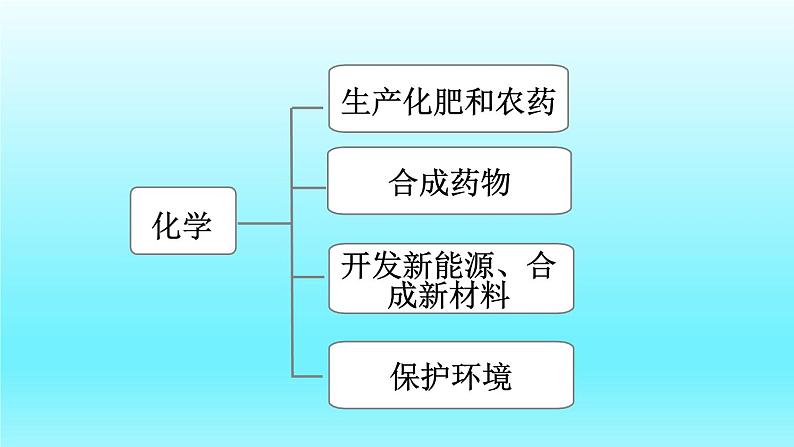 化学

生产化肥和农药

合成药物

开发新能源、合成新材料

保护环境